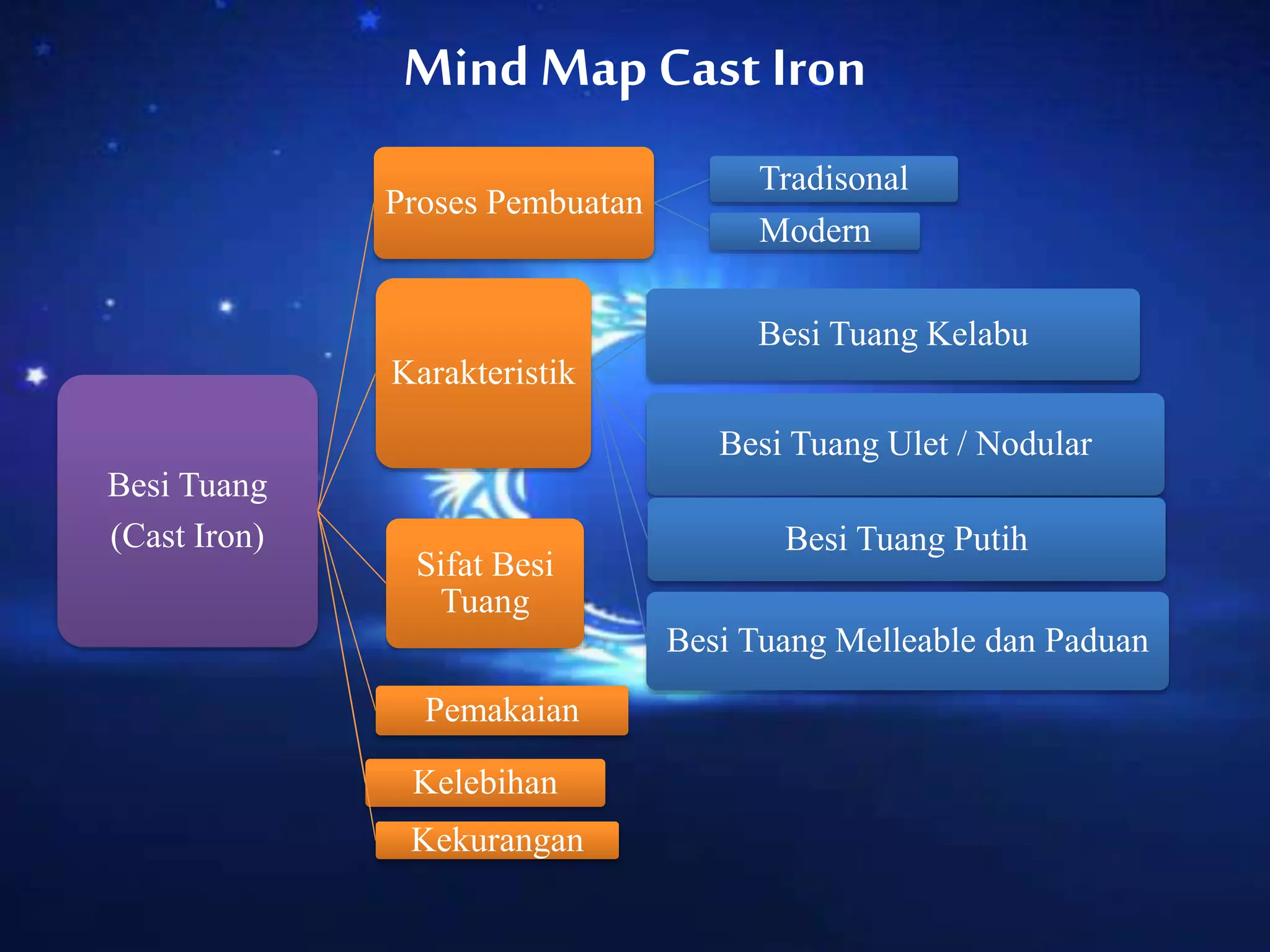 Mind Map Cast Iron

Besi Tuang (Cast Iron)

Proses Pembuatan

Tradisonal

Modern

Karakteristik

Besi Tuang Kelabu

Besi Tuang Ulet / Nodular

Besi Tuang Putih

Besi Tuang Melleable dan Paduan

Sifat Besi Tuang

Pemakaian

Kelebihan

Kekurangan